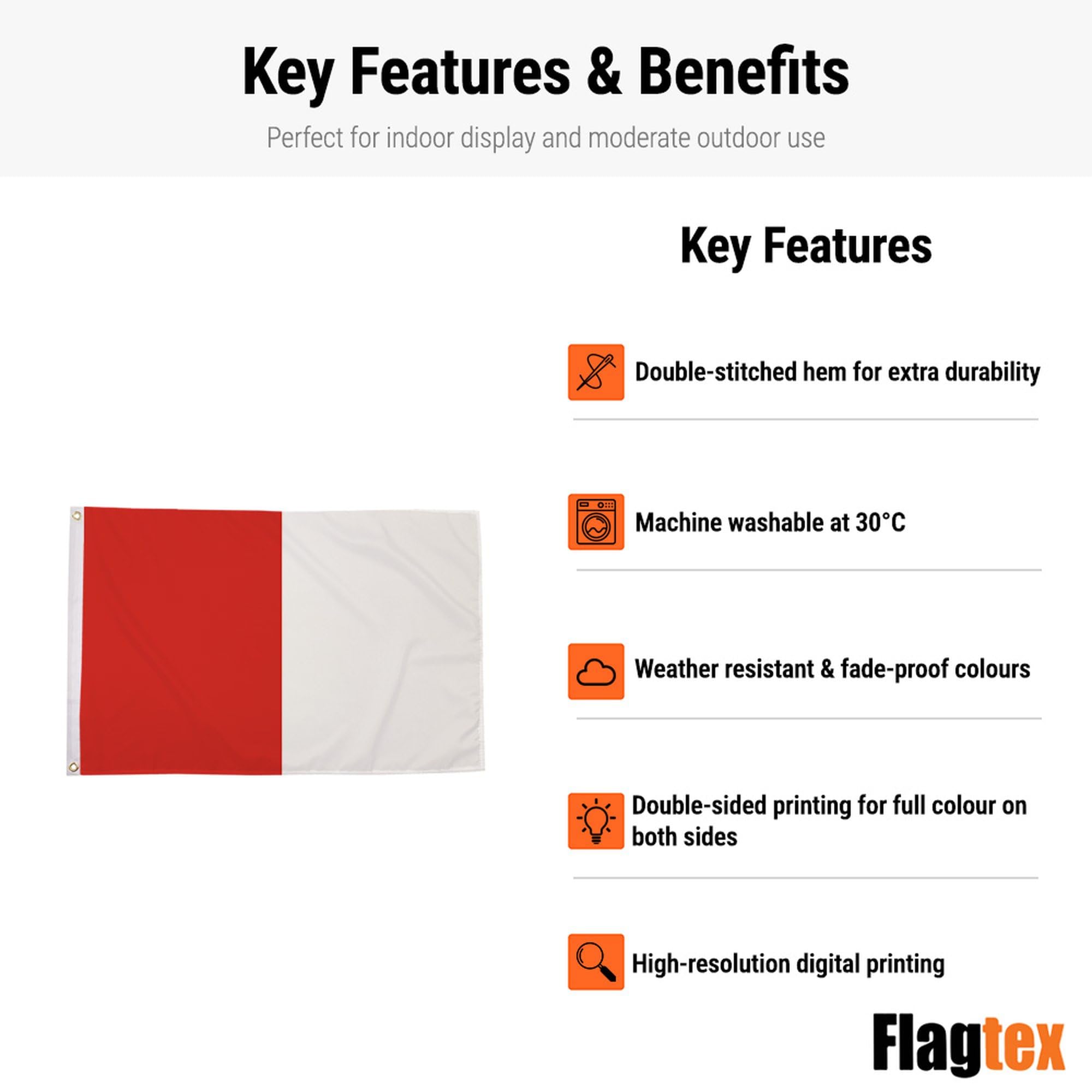 Key Features & Benefits

Perfect for indoor display and moderate outdoor use

Key Features

Double-stitched hem for extra durability

Machine washable at 30°C

Weather resistant & fade-proof colours

Double-sided printing for full colour on both sides

High-resolution digital printing

Flagtex